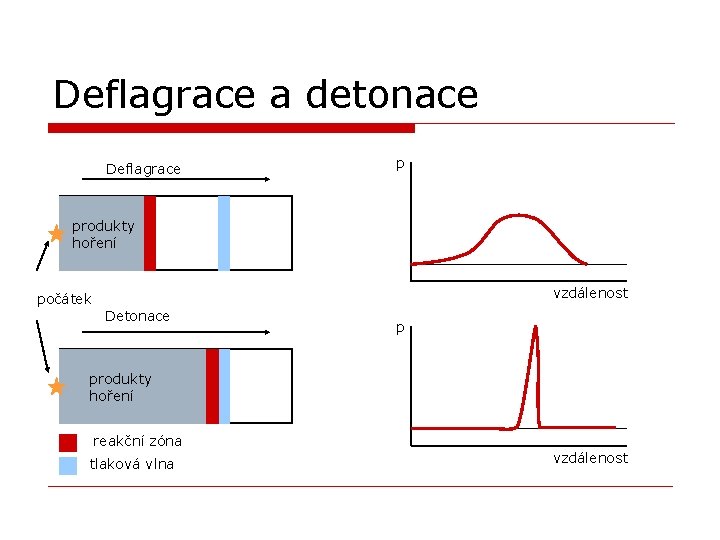 Deflagrace a detonace

Deflagrace

produkty hoření

počátek

Detonace

produkty hoření

reakční zóna

tlaková vlna

p

vzdálenost

p

vzdálenost